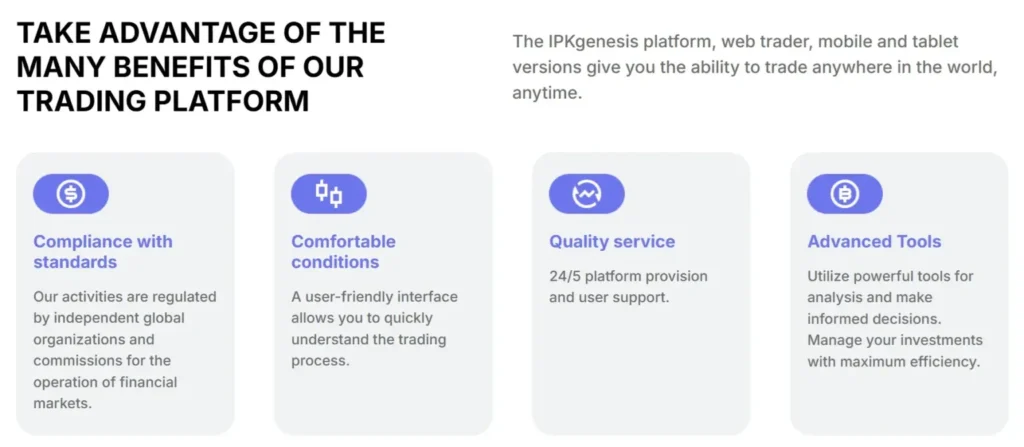 TAKE ADVANTAGE OF THE MANY BENEFITS OF OUR TRADING PLATFORM

The IPKgenesis platform, web trader, mobile and tablet versions give you the ability to trade anywhere in the world, anytime.

Compliance with standards

Our activities are regulated by independent global organizations and commissions for the operation of financial markets.

Comfortable conditions

A user-friendly interface allows you to quickly understand the trading process.

Quality service

24/5 platform provision and user support.

Advanced Tools

Utilize powerful tools for analysis and make informed decisions. Manage your investments with maximum efficiency.